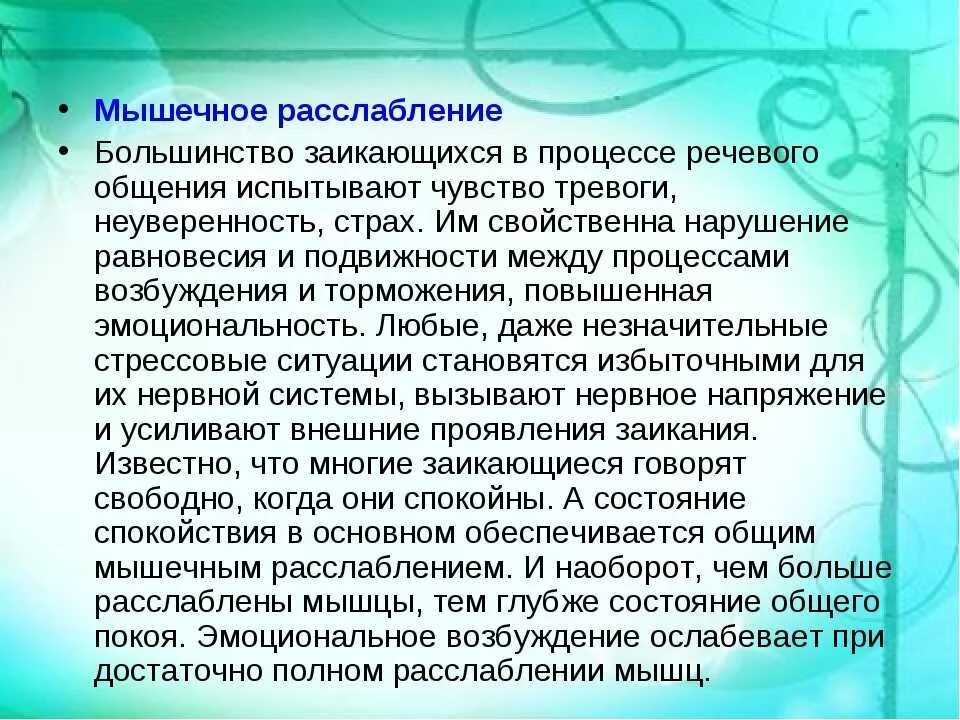 • Мышечное расслабление

• Большинство заикающихся в процессе речевого общения испытывают чувство тревоги, неуверенность, страх. Им свойственна нарушение равновесия и подвижности между процессами возбуждения и торможения, повышенная эмоциональность. Любые, даже незначительные стрессовые ситуации становятся избыточными для их нервной системы, вызывают нервное напряжение и усиливают внешние проявления заикания. Известно, что многие заикающиеся говорят свободно, когда они спокойны. А состояние спокойствия в основном обеспечивается общим мышечным расслаблением. И наоборот, чем больше расслаблены мышцы, тем глубже состояние общего покоя. Эмоциональное возбуждение ослабевает при достаточно полном расслаблении мышц.